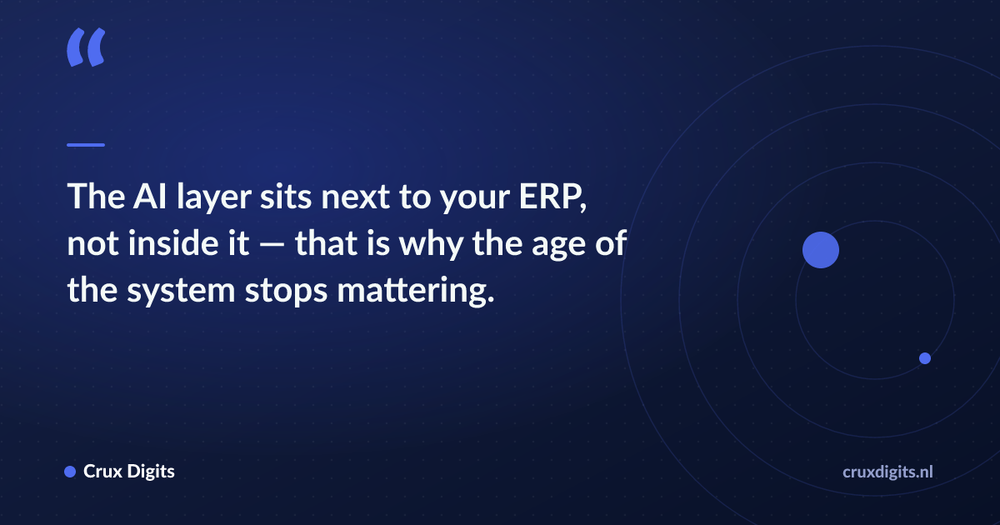 “

The AI layer sits next to your ERP, not inside it — that is why the age of the system stops mattering.

Crux Digits

cruxdigits.nl